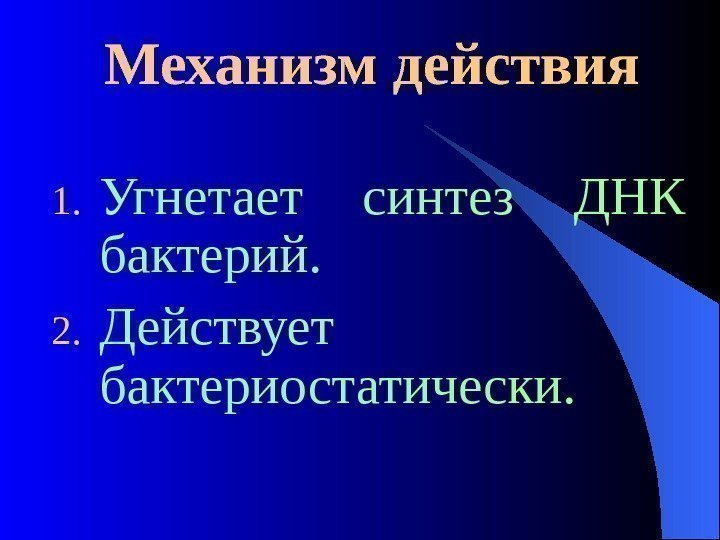 Механизм действия

1. Угнетает синтез ДНК бактерий.
2. Действует бактериостатически.